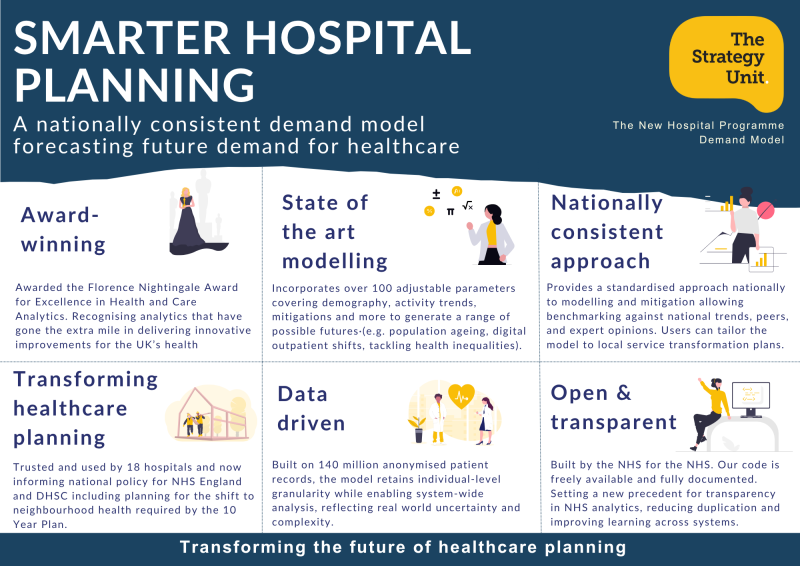 SMARTER HOSPITAL PLANNING

A nationally consistent demand model forecasting future demand for healthcare

The Strategy Unit.

The New Hospital Programme Demand Model

Award-winning

Awarded the Florence Nightingale Award for Excellence in Health and Care Analytics. Recognising analytics that have gone the extra mile in delivering innovative improvements for the UK's health

State of the art modelling

Incorporates over 100 adjustable parameters covering demography, activity trends, mitigations and more to generate a range of possible futures-(e.g. population ageing, digital outpatient shifts, tackling health inequalities).

Nationally consistent approach

Provides a standardised approach nationally to modelling and mitigation allowing benchmarking against national trends, peers, and expert opinions. Users can tailor the model to local service transformation plans.

Transforming healthcare planning

Trusted and used by 18 hospitals and now informing national policy for NHS England and DHSC including planning for the shift to neighbourhood health required by the 10 Year Plan.

Data driven

Built on 140 million anonymised patient records, the model retains individual-level granularity while enabling system-wide analysis, reflecting real world uncertainty and complexity.

Open & transparent

Built by the NHS for the NHS. Our code is freely available and fully documented. Setting a new precedent for transparency in NHS analytics, reducing duplication and improving learning across systems.

Transforming the future of healthcare planning